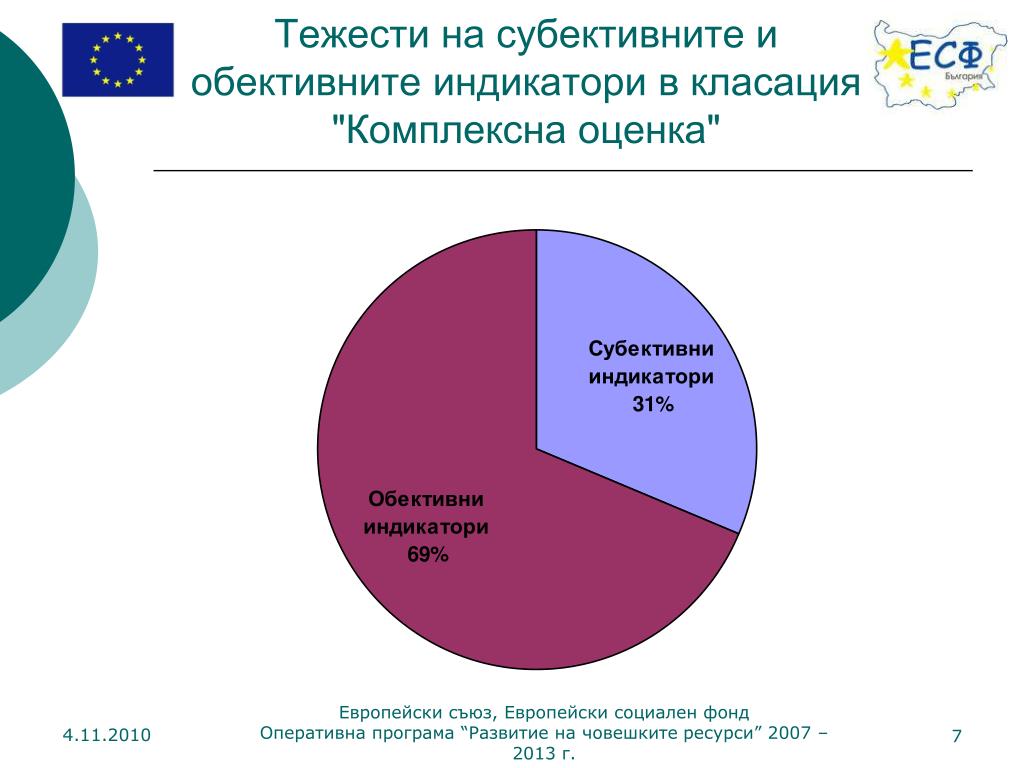 Тежести на субективните и обективните индикатори в класация "Комплексна оценка"

ЕСФ
България

Субективни индикатори 31%

Обективни индикатори 69%

4.11.2010

Европейски съюз, Европейски социален фонд
Оперативна програма “Развитие на човешките ресурси” 2007 – 2013 г.

7